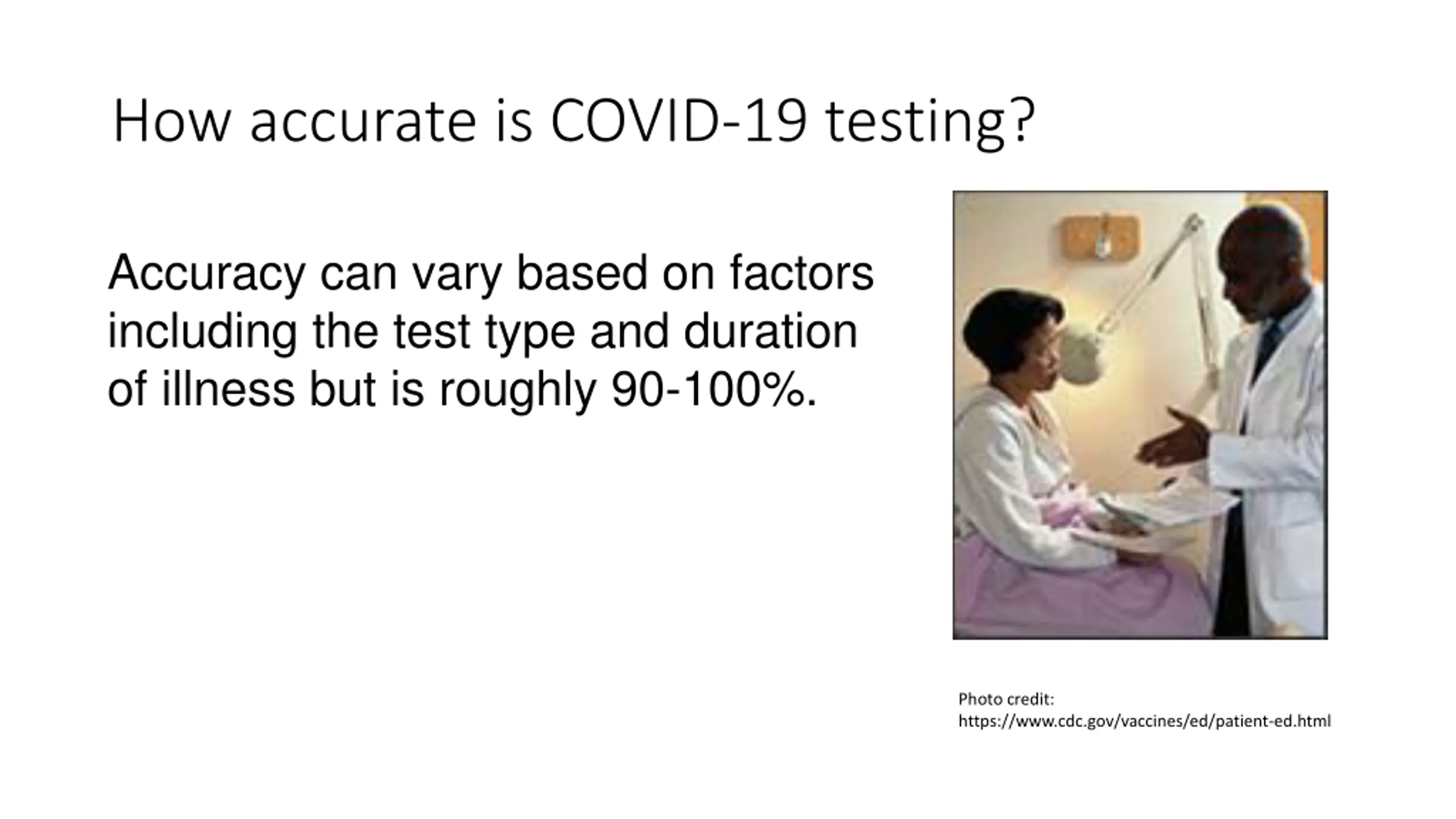 How accurate is COVID-19 testing?

Accuracy can vary based on factors including the test type and duration of illness but is roughly 90-100%.

Photo credit:
https://www.cdc.gov/vaccines/ed/patient-ed.html